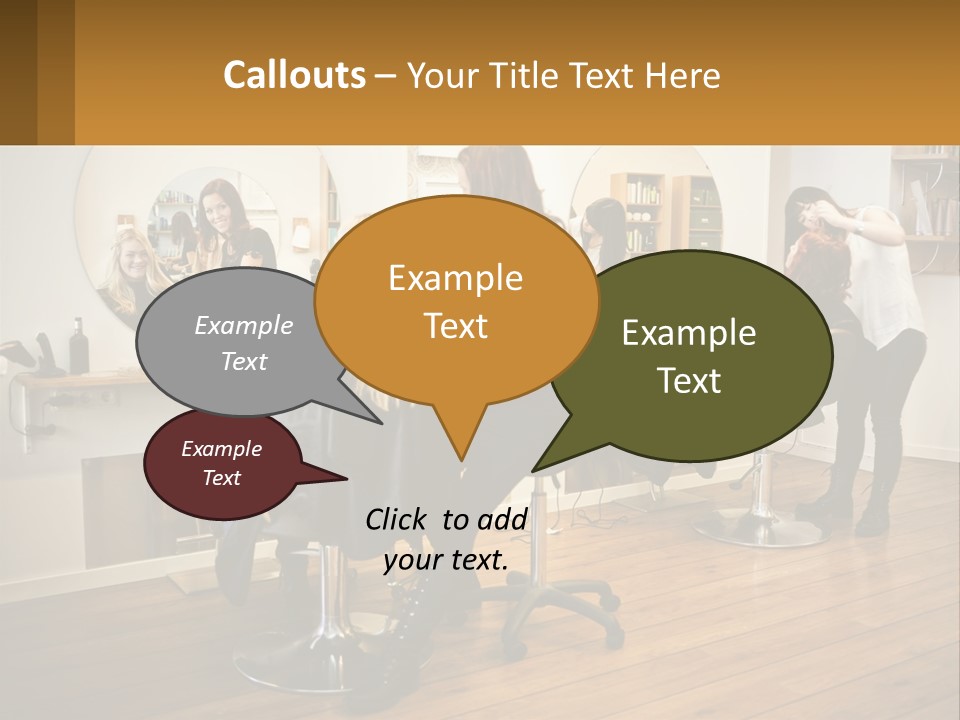 Callouts – Your Title Text Here

Example Text

Example Text

Example Text

Example Text

Click to add your text.